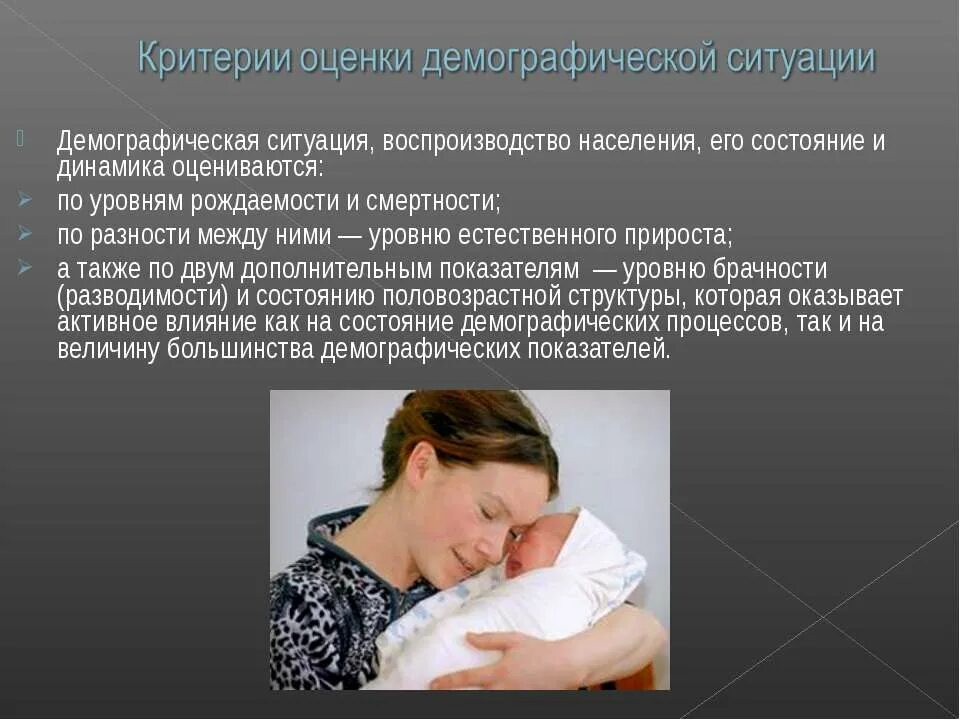 Критерии оценки демографической ситуации

Демографическая ситуация, воспроизводство населения, его состояние и динамика оцениваются:

по уровням рождаемости и смертности;

по разности между ними — уровню естественного прироста;

а также по двум дополнительным показателям — уровню брачности (разводимости) и состоянию половозрастной структуры, которая оказывает активное влияние как на состояние демографических процессов, так и на величину большинства демографических показателей.